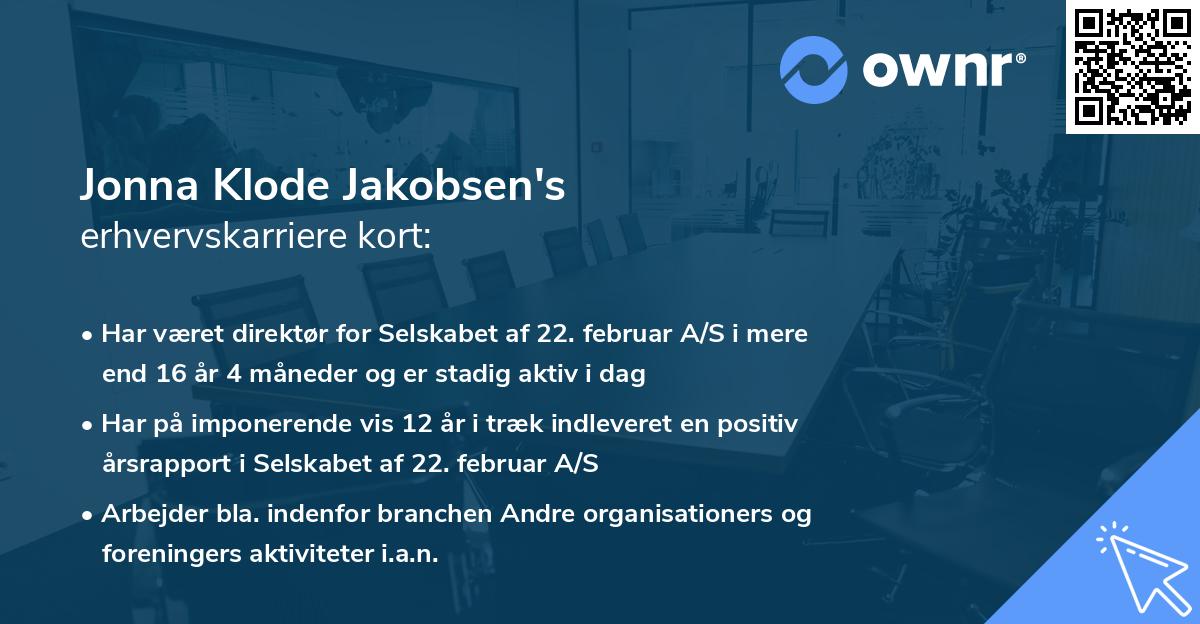 ownr®

Jonna Klode Jakobsen's
erhvervskarriere kort:

• Har været direktør for Selskabet af 22. februar A/S i mere end 16 år 4 måneder og er stadig aktiv i dag
• Har på imponerende vis 12 år i træk indleveret en positiv årsrapport i Selskabet af 22. februar A/S
• Arbejder bla. indenfor branchen Andre organisationers og foreningers aktiviteter i.a.n.